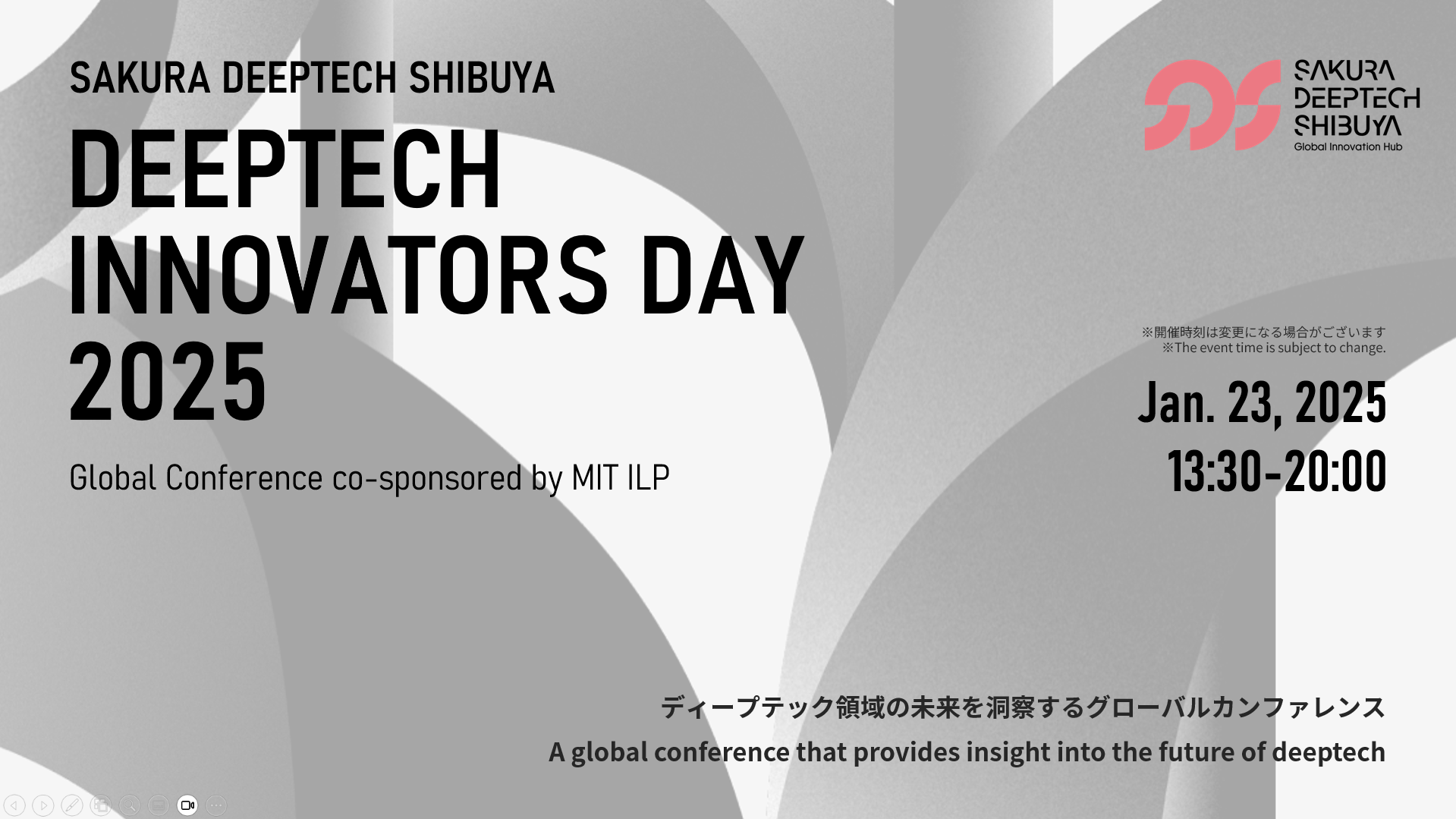 SAKURA DEEPTECH SHIBUYA

DEEPTECH INNOVATORS DAY 2025

Global Conference co-sponsored by MIT ILP

SAKURA DEEPTECH SHIBUYA
Global Innovation Hub

※開催時刻は変更になる場合がございます
※The event time is subject to change.

Jan. 23, 2025
13:30-20:00

ディープテック領域の未来を洞察するグローバルカンファレンス
A global conference that provides insight into the future of deeptech